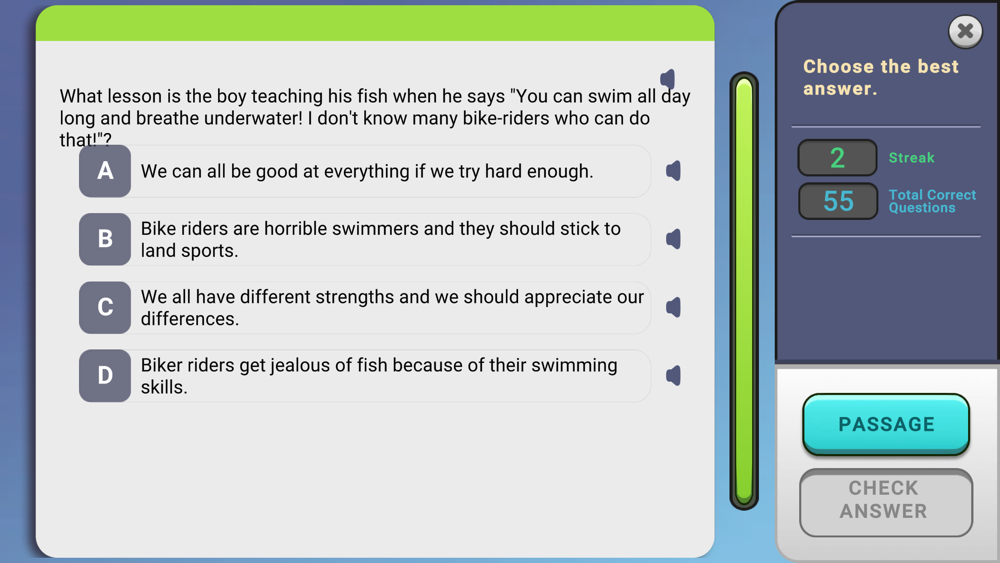 What lesson is the boy teaching his fish when he says "You can swim all day long and breathe underwater! I don't know many bike-riders who can do that!"?

A We can all be good at everything if we try hard enough.

B Bike riders are horrible swimmers and they should stick to land sports.

C We all have different strengths and we should appreciate our differences.

D Biker riders get jealous of fish because of their swimming skills.

Choose the best answer.

2 Streak

55 Total Correct Questions

PASSAGE

CHECK ANSWER